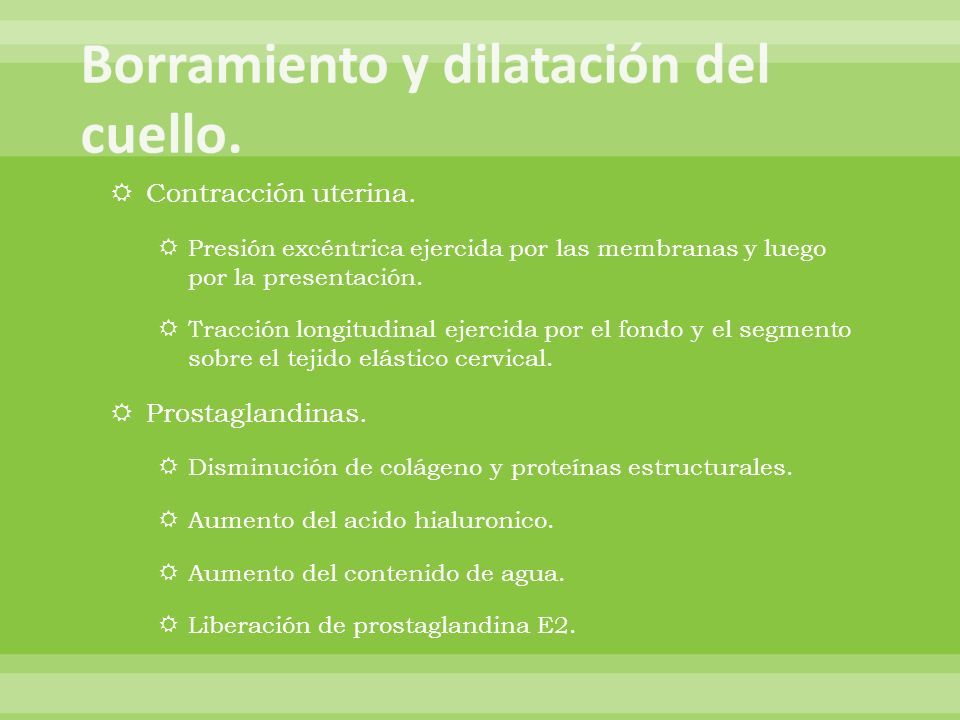 Borramiento y dilatación del cuello.

Contracción uterina.

Presión excéntrica ejercida por las membranas y luego por la presentación.

Tracción longitudinal ejercida por el fondo y el segmento sobre el tejido elástico cervical.

Prostaglandinas.

Disminución de colágeno y proteínas estructurales.

Aumento del acido hialuronico.

Aumento del contenido de agua.

Liberación de prostaglandina E2.